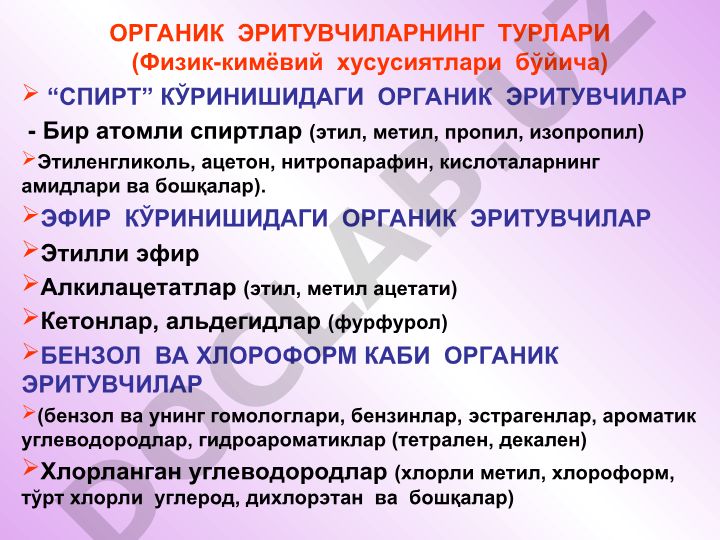 ОРГАНИК ЭРИТУВЧИЛАРНИНГ ТУРЛАРИ
(Физик-кимёвий хусусиятлари бўйича)

➢ “СПИРТ” КЎРИНИШИДАГИ ОРГАНИК ЭРИТУВЧИЛАР

- Бир атомли спиртлар (этил, метил, пропил, изопропил)

➢Этиленгликоль, ацетон, нитропарафин, кислоталарнинг амидлари ва бошқалар).

➢ЭФИР КЎРИНИШИДАГИ ОРГАНИК ЭРИТУВЧИЛАР

➢Этилли эфир

➢Алкилацетатлар (этил, метил ацетати)

➢Кетонлар, альдегидлар (фурфурол)

➢БЕНЗОЛ ВА ХЛОРОФОРМ КАБИ ОРГАНИК ЭРИТУВЧИЛАР

➢(бензол ва унинг гомологлари, бензинлар, эстрагенлар, ароматик углеводородлар, гидроароматиклар (тетрален, декален)

➢Хлорланган углеводородлар (хлорли метил, хлороформ, тўрт хлорли углерод, дихлорэтан ва бошқалар)

DOCLAB.UZ